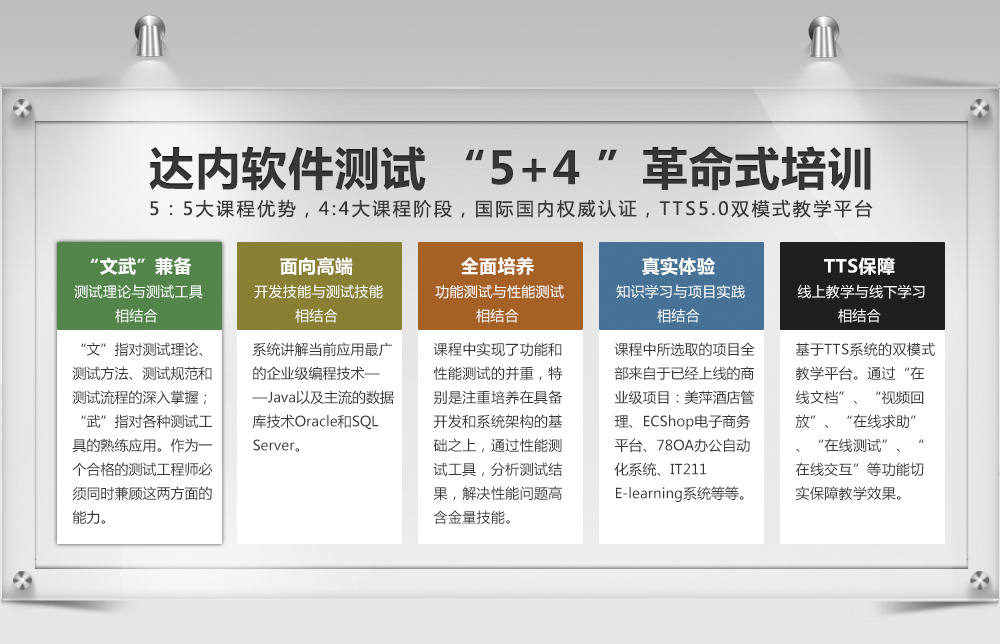 达内软件测试 “5+4 ”革命式培训

5：5大课程优势，4:4大课程阶段，国际国内权威认证，TTS5.0双模式教学平台

“文武”兼备
测试理论与测试工具相结合

“文”指对测试理论、测试方法、测试规范和测试流程的深入掌握；“武”指对各种测试工具的熟练应用。作为一个合格的测试工程师必须同时兼顾这两方面的能力。

面向高端
开发技能与测试技能相结合

系统讲解当前应用最广的企业级编程技术——Java以及主流的数据库技术Oracle和SQL Server。

全面培养
功能测试与性能测试相结合

课程中实现了功能和性能测试的并重，特别是注重培养在具备开发和系统架构的基础之上，通过性能测试工具，分析测试结果，解决性能问题高含金量技能。

真实体验
知识学习与项目实践相结合

课程中所选取的项目全部来自于已经上线的商业级项目：美萍酒店管理、ECShop电子商务平台、78OA办公自动化系统、IT211 E-learning系统等等。

TTS保障
线上教学与线下学习相结合

基于TTS系统的双模式教学平台。通过“在线文档”、“视频回放”、“在线求助”、“在线测试”、“在线交互”等功能切实保障教学效果。